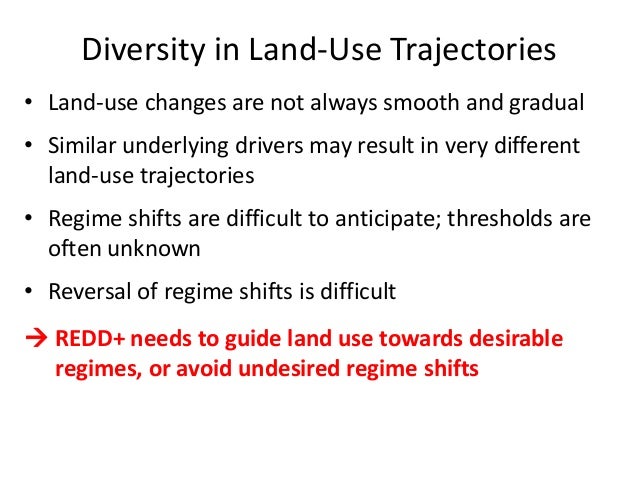 Diversity in Land-Use Trajectories

• Land-use changes are not always smooth and gradual

• Similar underlying drivers may result in very different land-use trajectories

• Regime shifts are difficult to anticipate; thresholds are often unknown

• Reversal of regime shifts is difficult

→ REDD+ needs to guide land use towards desirable regimes, or avoid undesired regime shifts